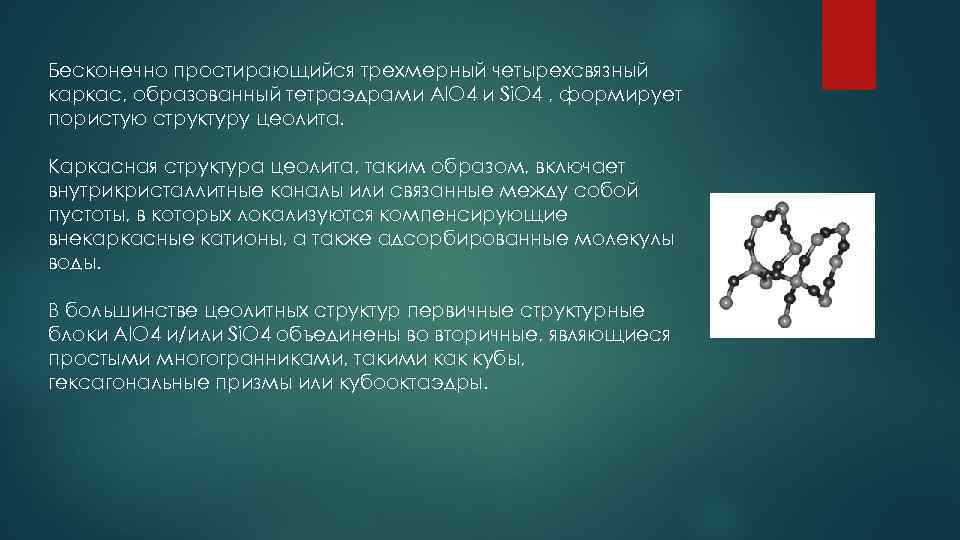 Бесконечно простирающийся трехмерный четырехсвязный каркас, образованный тетраэдрами AlO4 и SiO4 , формирует пористую структуру цеолита.

Каркасная структура цеолита, таким образом, включает внутрикристаллитные каналы или связанные между собой пустоты, в которых локализуются компенсирующие внекаркасные катионы, а также адсорбированные молекулы воды.

В большинстве цеолитных структур первичные структурные блоки AlO4 и/или SiO4 объединены во вторичные, являющиеся простыми многогранниками, такими как кубы, гексагональные призмы или кубооктаэдры.